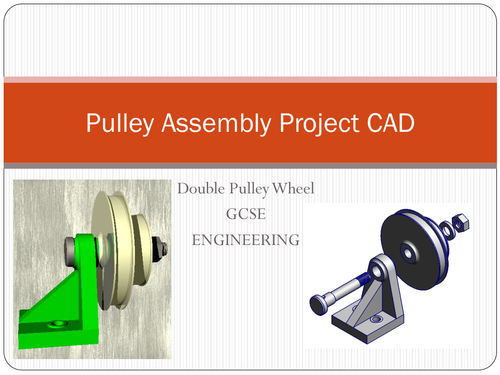 Pulley Assembly Project CAD

Double Pulley Wheel
GCSE
ENGINEERING